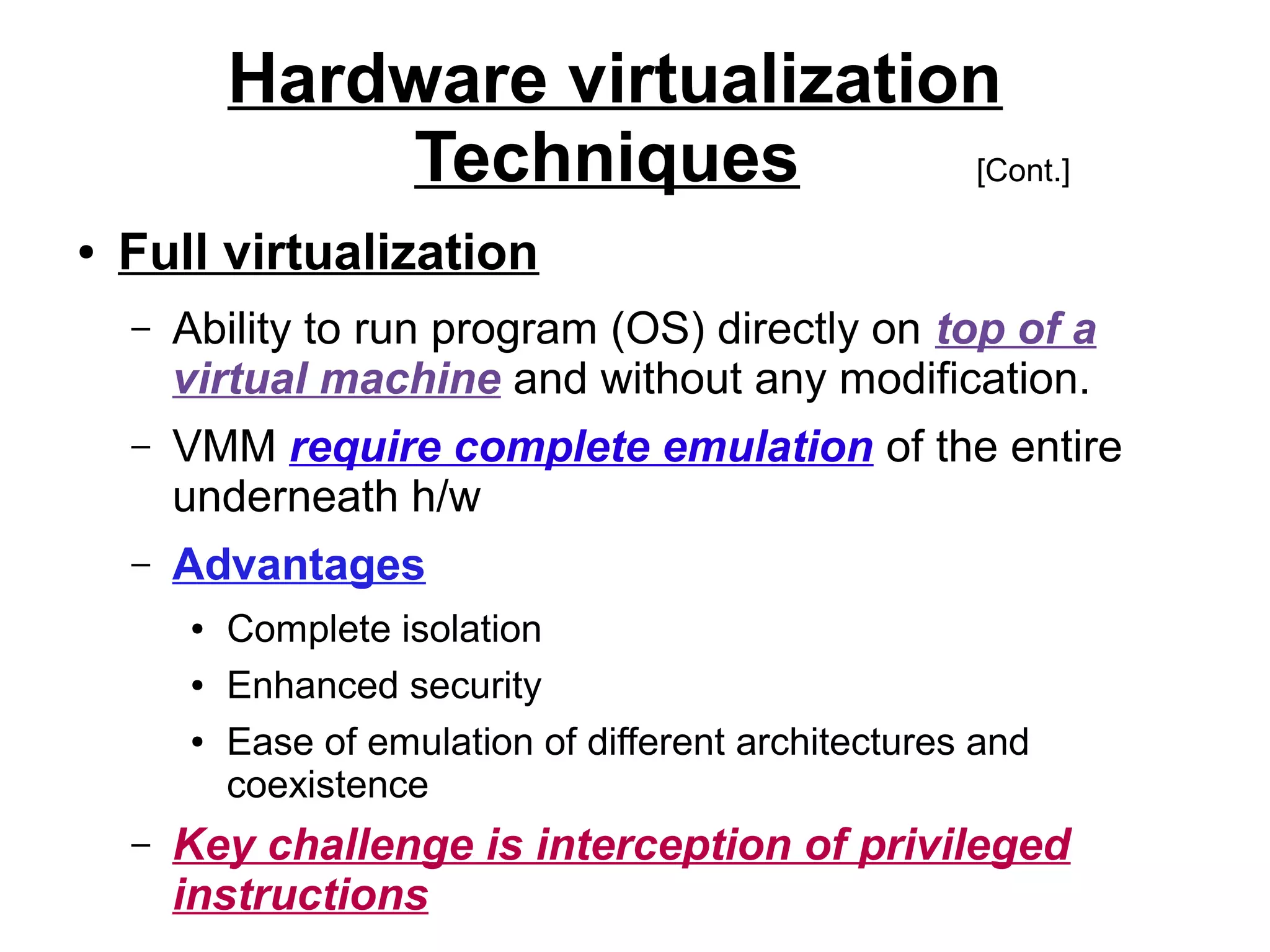 Hardware virtualization Techniques [Cont.]

• Full virtualization

– Ability to run program (OS) directly on top of a virtual machine and without any modification.

– VMM require complete emulation of the entire underneath h/w

– Advantages

• Complete isolation

• Enhanced security

• Ease of emulation of different architectures and coexistence

– Key challenge is interception of privileged instructions